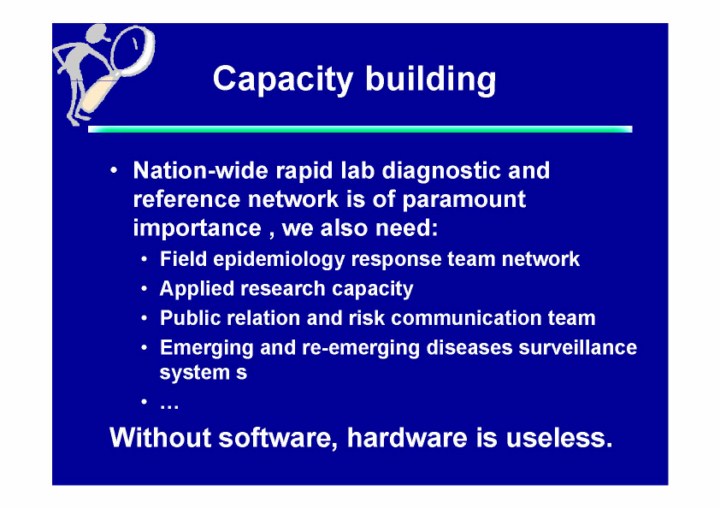 Capacity building

• Nation-wide rapid lab diagnostic and reference network is of paramount importance , we also need:
  • Field epidemiology response team network
  • Applied research capacity
  • Public relation and risk communication team
  • Emerging and re-emerging diseases surveillance system s
  • …

Without software, hardware is useless.